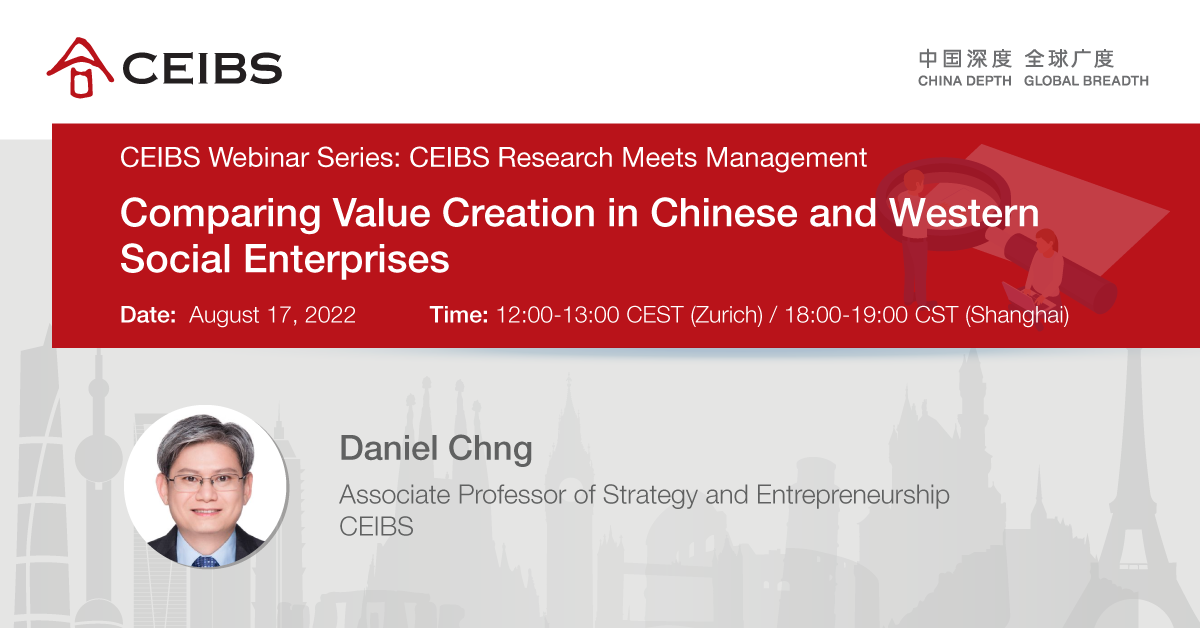 CEIBS

中国深度 全球广度
CHINA DEPTH GLOBAL BREADTH

CEIBS Webinar Series: CEIBS Research Meets Management

Comparing Value Creation in Chinese and Western Social Enterprises

Date: August 17, 2022 Time: 12:00-13:00 CEST (Zurich) / 18:00-19:00 CST (Shanghai)

Daniel Chng

Associate Professor of Strategy and Entrepreneurship
CEIBS